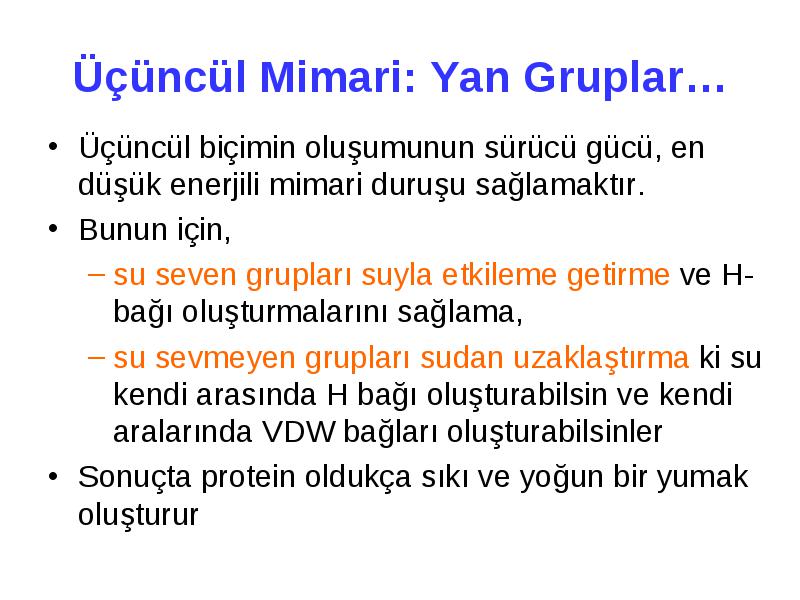 Üçüncül Mimari: Yan Gruplar…

• Üçüncül biçimin oluşumunun sürücü gücü, en düşük enerjili mimari duruşu sağlamaktır.
• Bunun için,
– su seven grupları suyla etkileme getirme ve H-bağı oluşturmalarını sağlama,
– su sevmeyen grupları sudan uzaklaştırma ki su kendi arasında H bağı oluşturabilsin ve kendi aralarında VDW bağları oluşturabilsinler
• Sonuçta protein oldukça sıkı ve yoğun bir yumak oluşturur